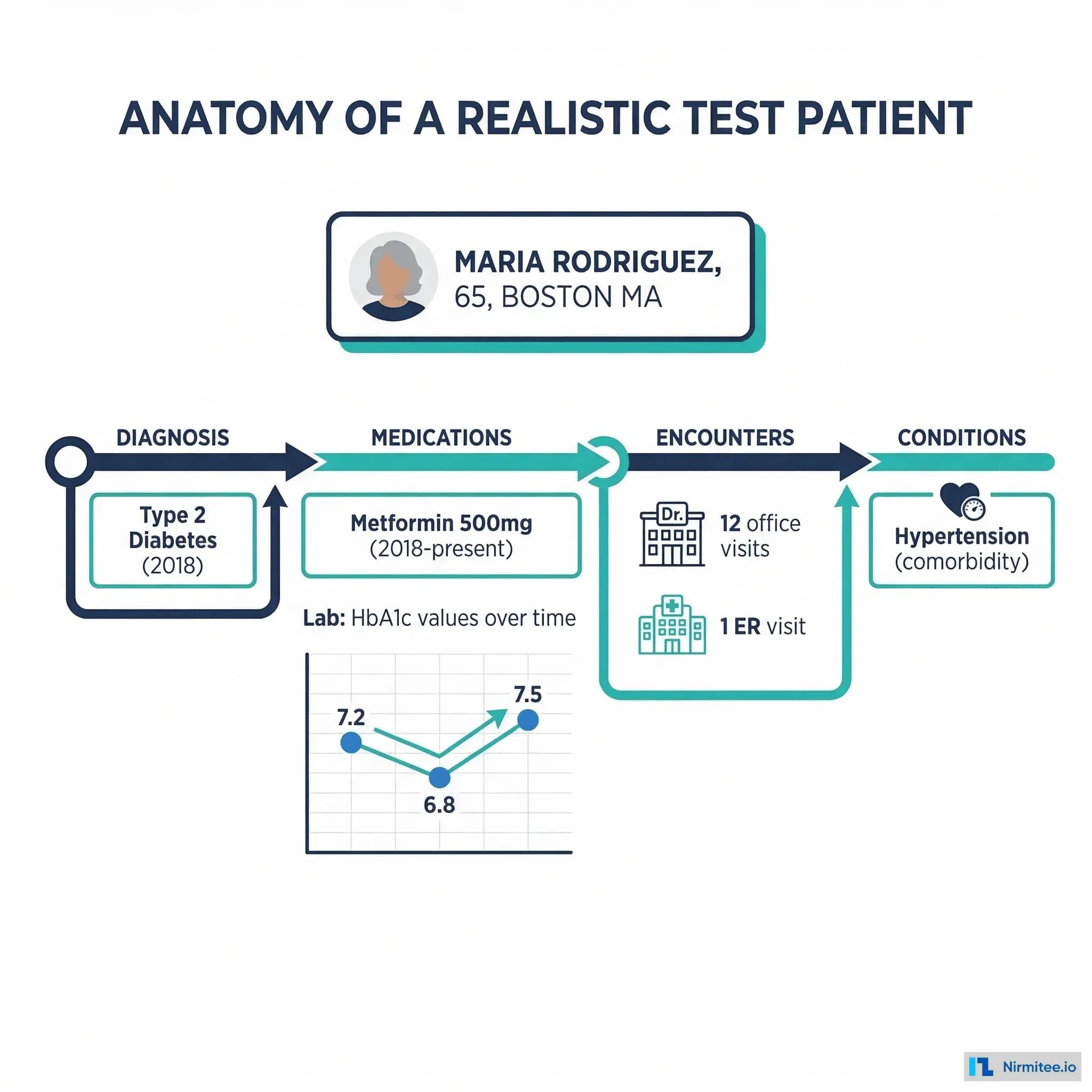 ANATOMY OF A REALISTIC TEST PATIENT

MARIA RODRIGUEZ, 65, BOSTON MA

DIAGNOSIS

Type 2 Diabetes (2018)

MEDICATIONS

Metformin 500mg (2018-present)

Lab: HbA1c values over time

7.2

6.8

7.5

ENCOUNTERS

Dr.

12 office visits

1 ER visit

CONDITIONS

Hypertension (comorbidity)

Nirmitee.io